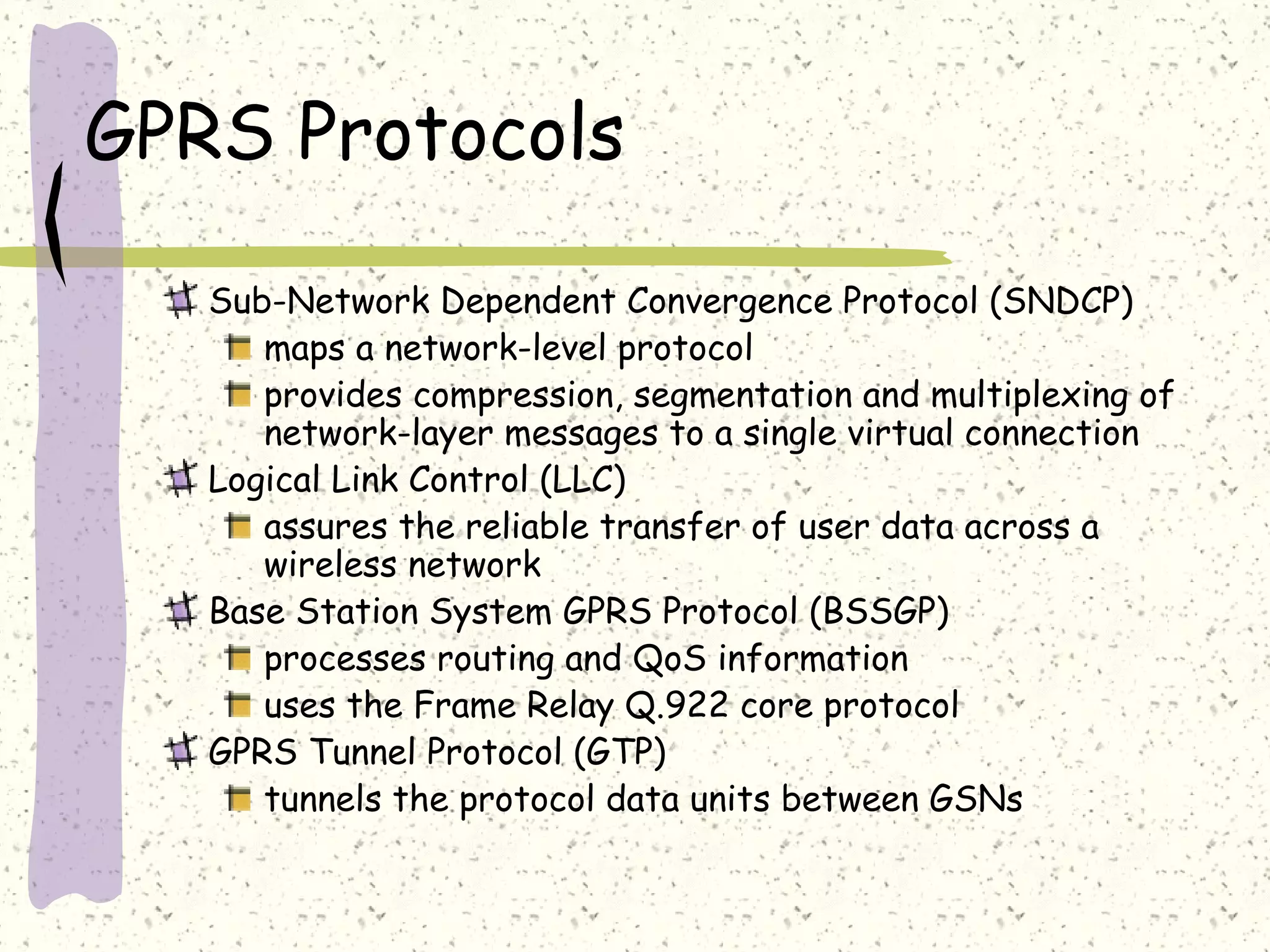 GPRS Protocols

Sub-Network Dependent Convergence Protocol (SNDCP)

maps a network-level protocol

provides compression, segmentation and multiplexing of network-layer messages to a single virtual connection

Logical Link Control (LLC)

assures the reliable transfer of user data across a wireless network

Base Station System GPRS Protocol (BSSGP)

processes routing and QoS information

uses the Frame Relay Q.922 core protocol

GPRS Tunnel Protocol (GTP)

tunnels the protocol data units between GSNs